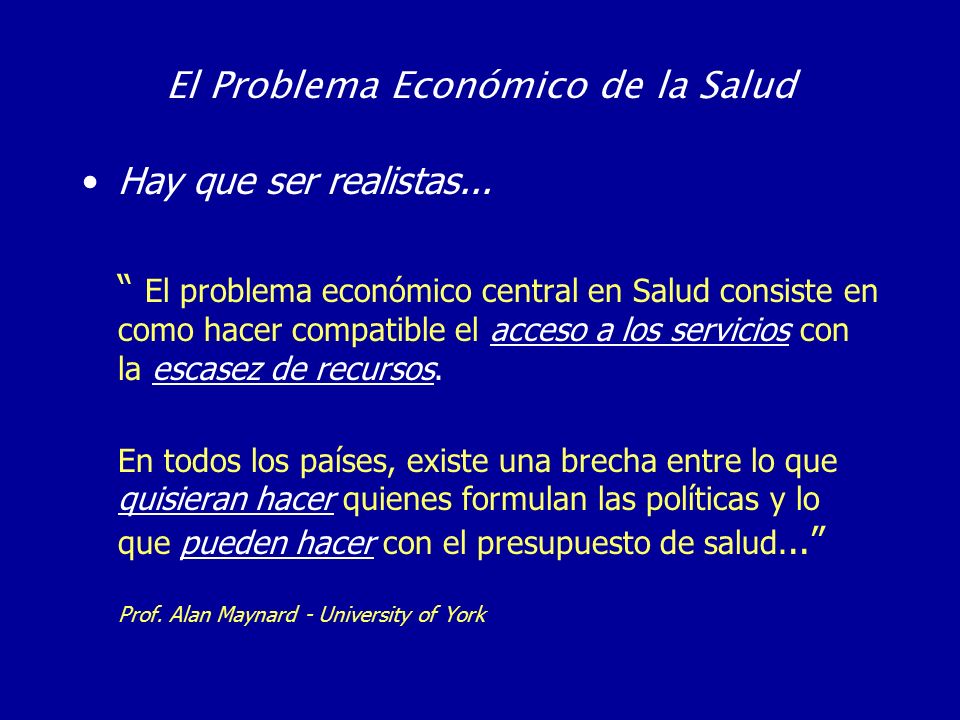 El Problema Económico de la Salud

• Hay que ser realistas...

“ El problema económico central en Salud consiste en como hacer compatible el acceso a los servicios con la escasez de recursos.

En todos los países, existe una brecha entre lo que quisieran hacer quienes formulan las políticas y lo que pueden hacer con el presupuesto de salud...”

Prof. Alan Maynard - University of York